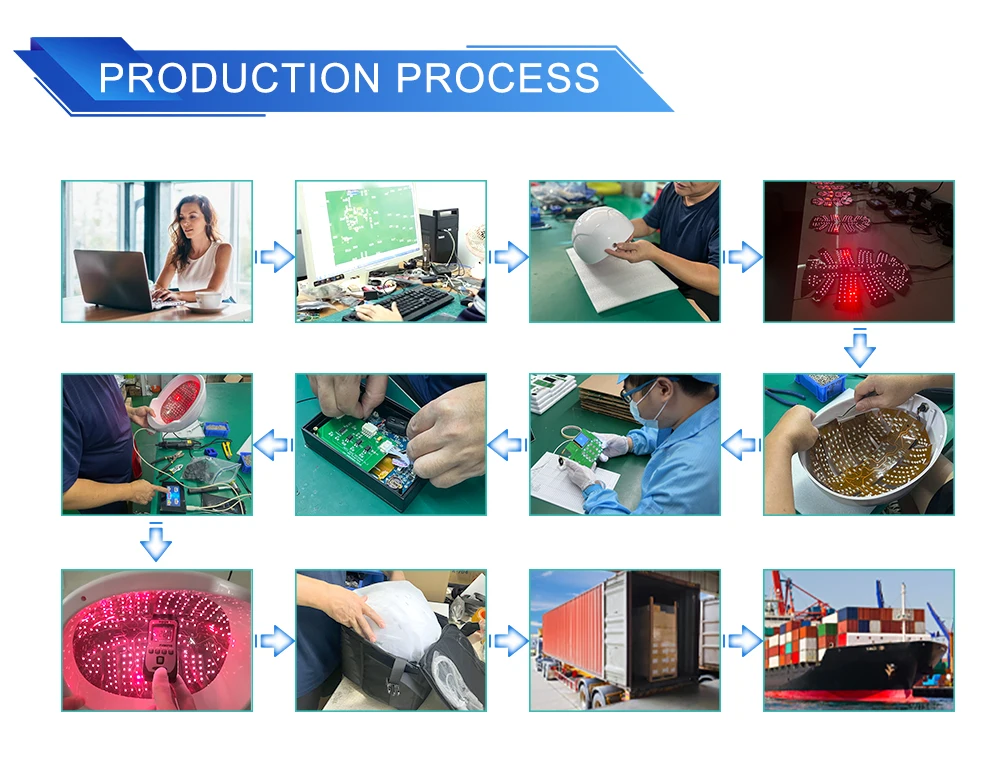 PRODUCTION PROCESS